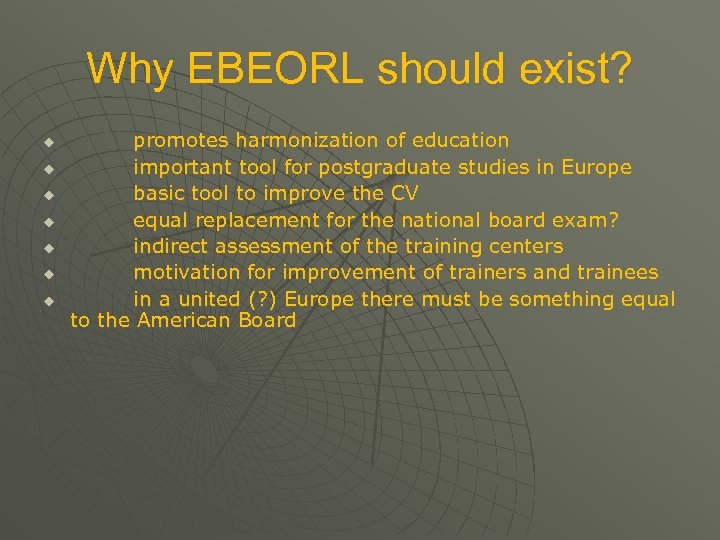 Why EBEORL should exist?

- promotes harmonization of education
- important tool for postgraduate studies in Europe
- basic tool to improve the CV
- equal replacement for the national board exam?
- indirect assessment of the training centers
- motivation for improvement of trainers and trainees
- in a united (?) Europe there must be something equal to the American Board